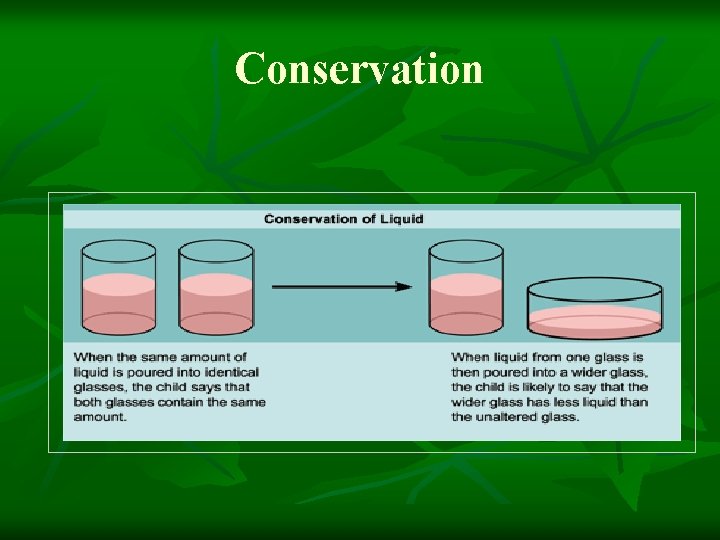 Conservation

Conservation of Liquid

When the same amount of liquid is poured into identical glasses, the child says that both glasses contain the same amount.

When liquid from one glass is then poured into a wider glass, the child is likely to say that the wider glass has less liquid than the unaltered glass.